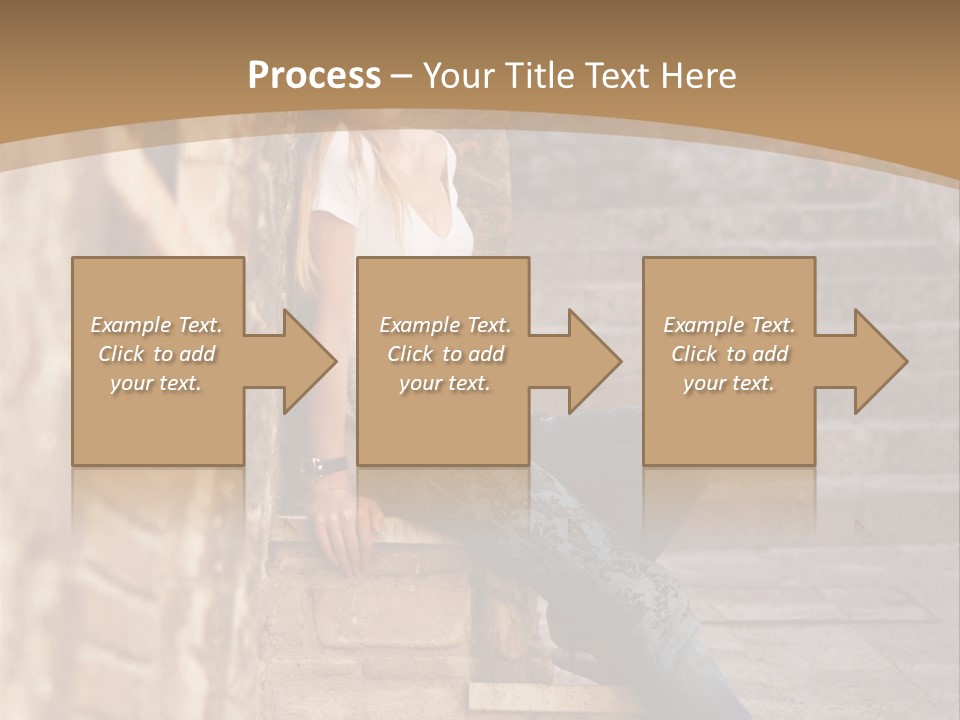 Process – Your Title Text Here

Example Text. Click to add your text.

Example Text. Click to add your text.

Example Text. Click to add your text.